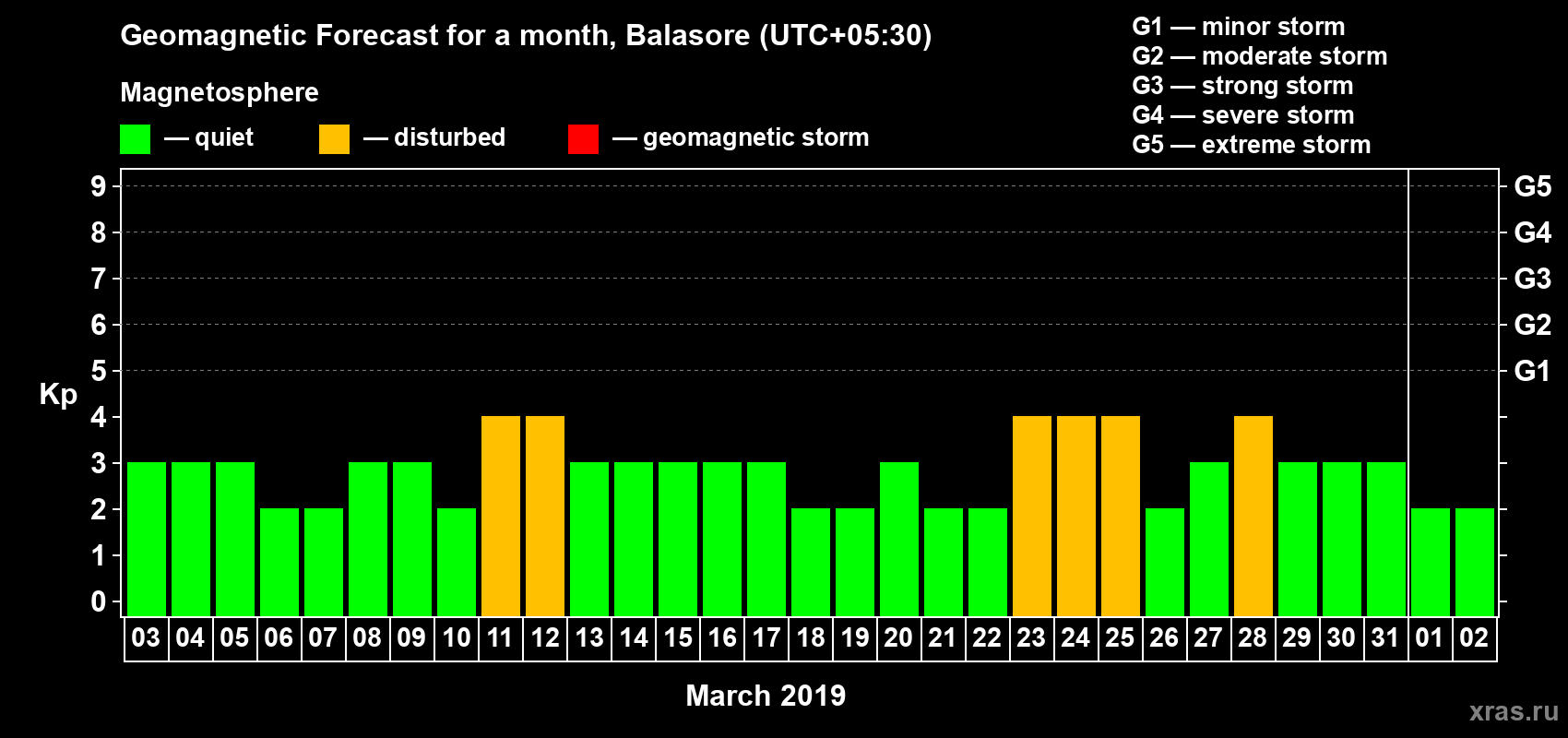 Geomagnetic Forecast for a month, Balasore (UTC+05:30)

Magnetosphere

— quiet — disturbed — geomagnetic storm

G1 — minor storm
G2 — moderate storm
G3 — strong storm
G4 — severe storm
G5 — extreme storm

Kp

9
8
7
6
5
4
3
2
1
0

G5
G4
G3
G2
G1

03 04 05 06 07 08 09 10 11 12 13 14 15 16 17 18 19 20 21 22 23 24 25 26 27 28 29 30 31 01 02

March 2019

xras.ru